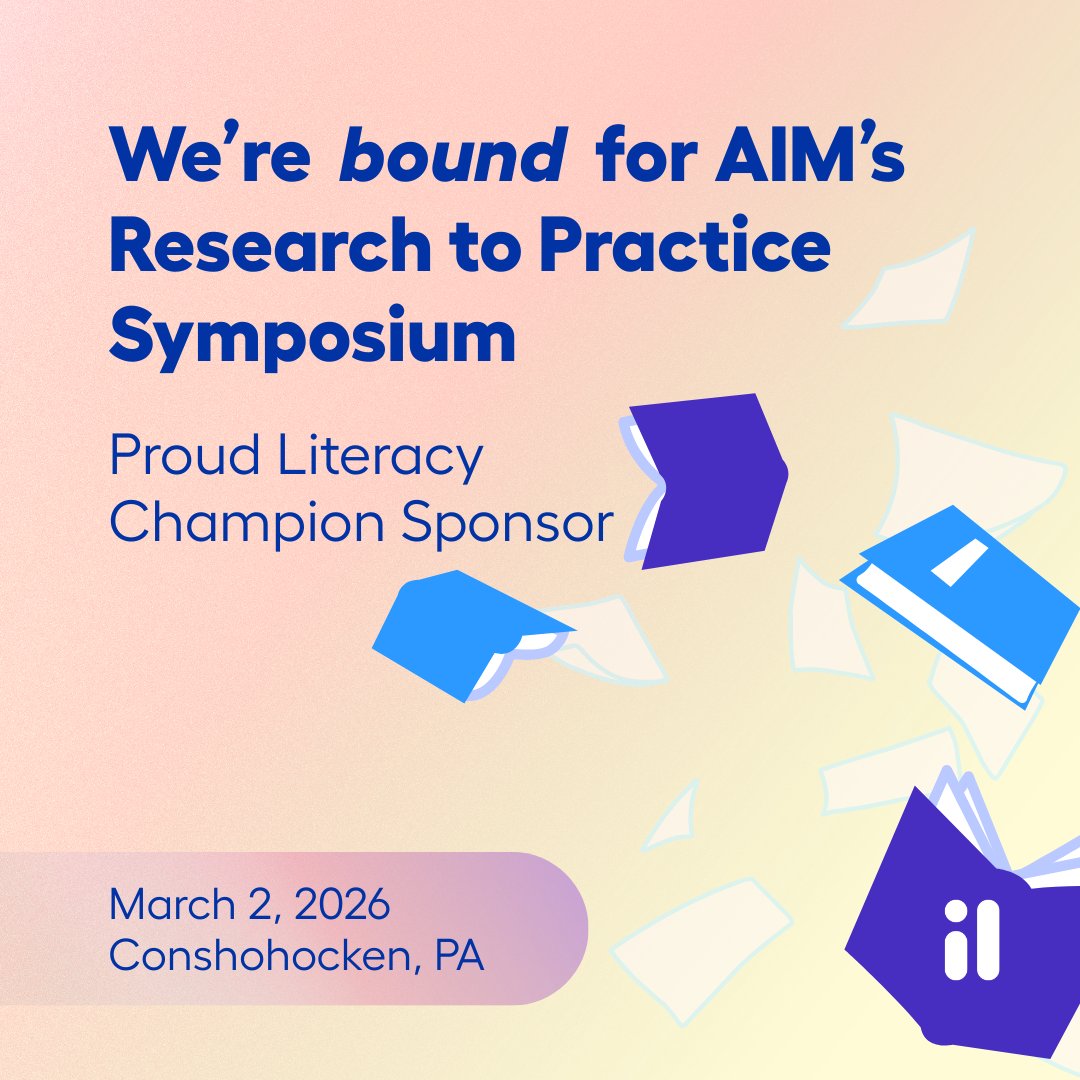 We're bound for AIM's Research to Practice Symposium

Proud Literacy Champion Sponsor

March 2, 2026
Conshohocken, PA

il